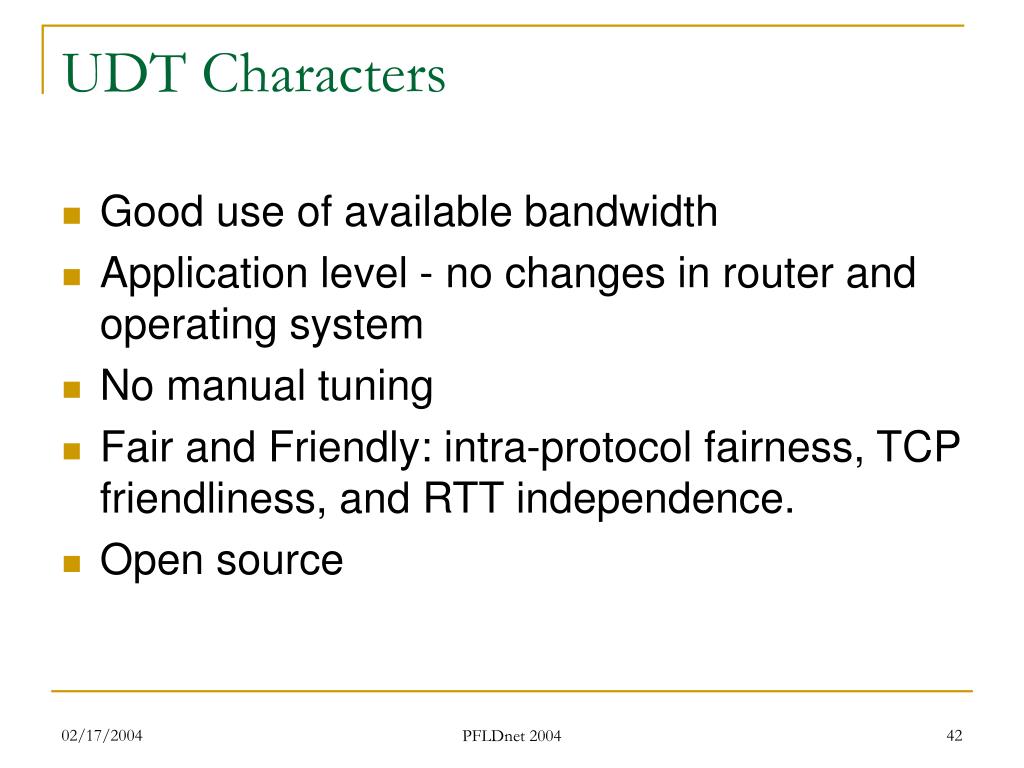 UDT Characters

- Good use of available bandwidth
- Application level - no changes in router and operating system
- No manual tuning
- Fair and Friendly: intra-protocol fairness, TCP friendliness, and RTT independence.
- Open source

02/17/2004

PFLDnet 2004

42